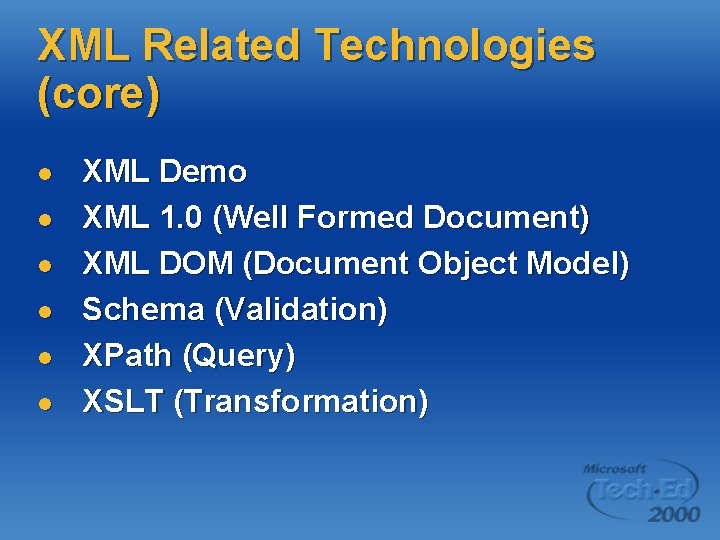 XML Related Technologies (core)

- XML Demo
- XML 1.0 (Well Formed Document)
- XML DOM (Document Object Model)
- Schema (Validation)
- XPath (Query)
- XSLT (Transformation)

Microsoft Tech·Ed 2000